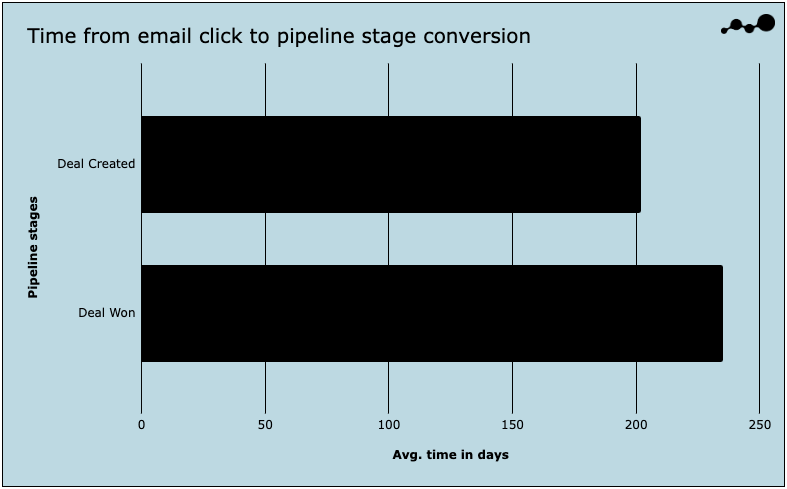 Time from email click to pipeline stage conversion

Pipeline stages

Deal Created

Deal Won

0
50
100
150
200
250

Avg. time in days